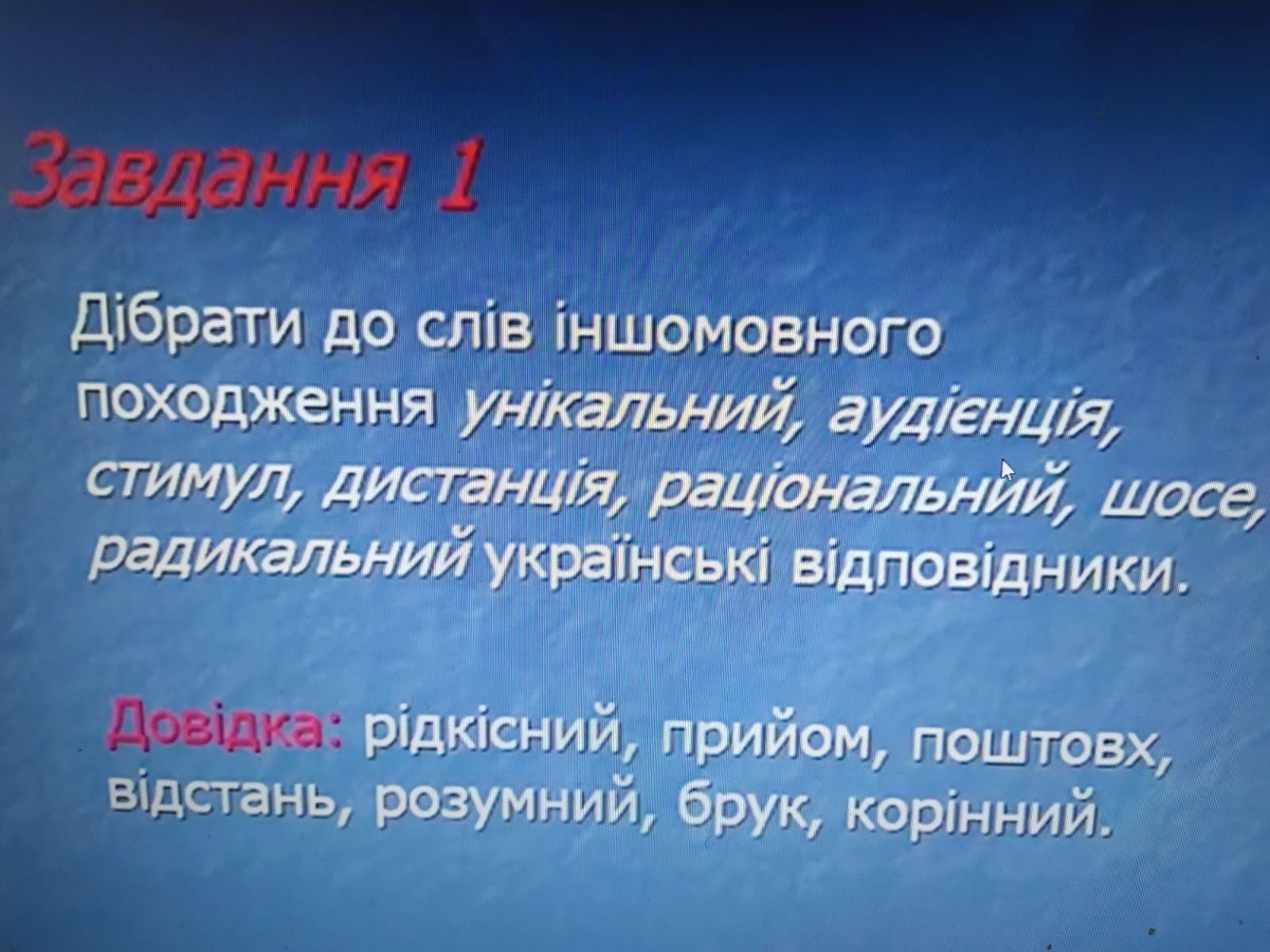 Завдання 1

Дібрати до слів іншомовного походження унікальний, аудієнція, стимул, дистанція, раціональний, шосе, радикальний українські відповідники.

Довідка: рідкісний, прийом, поштовх, відстань, розумний, брук, корінний.